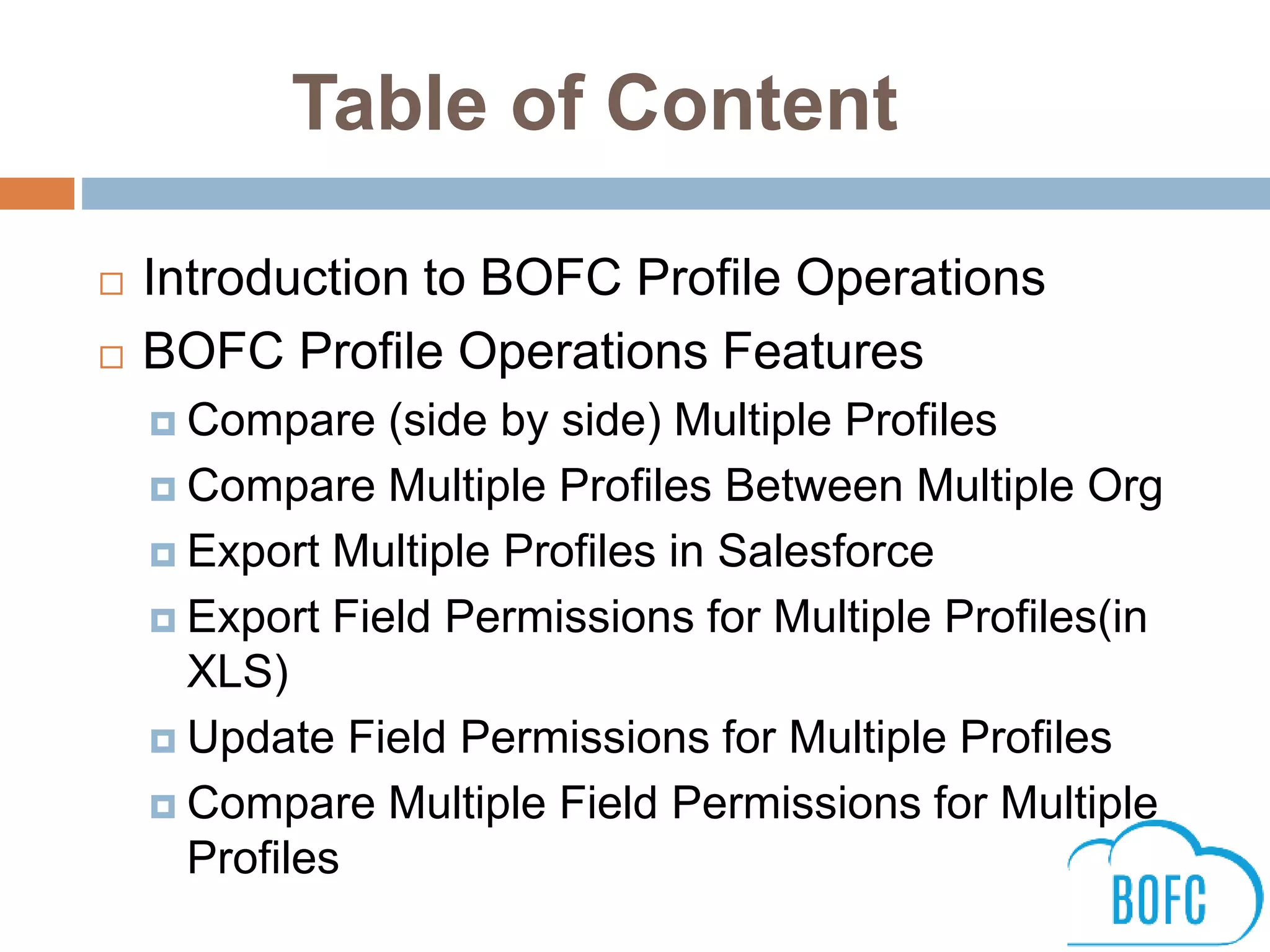 Table of Content

Introduction to BOFC Profile Operations

BOFC Profile Operations Features

Compare (side by side) Multiple Profiles

Compare Multiple Profiles Between Multiple Org

Export Multiple Profiles in Salesforce

Export Field Permissions for Multiple Profiles(in XLS)

Update Field Permissions for Multiple Profiles

Compare Multiple Field Permissions for Multiple Profiles

BOFC